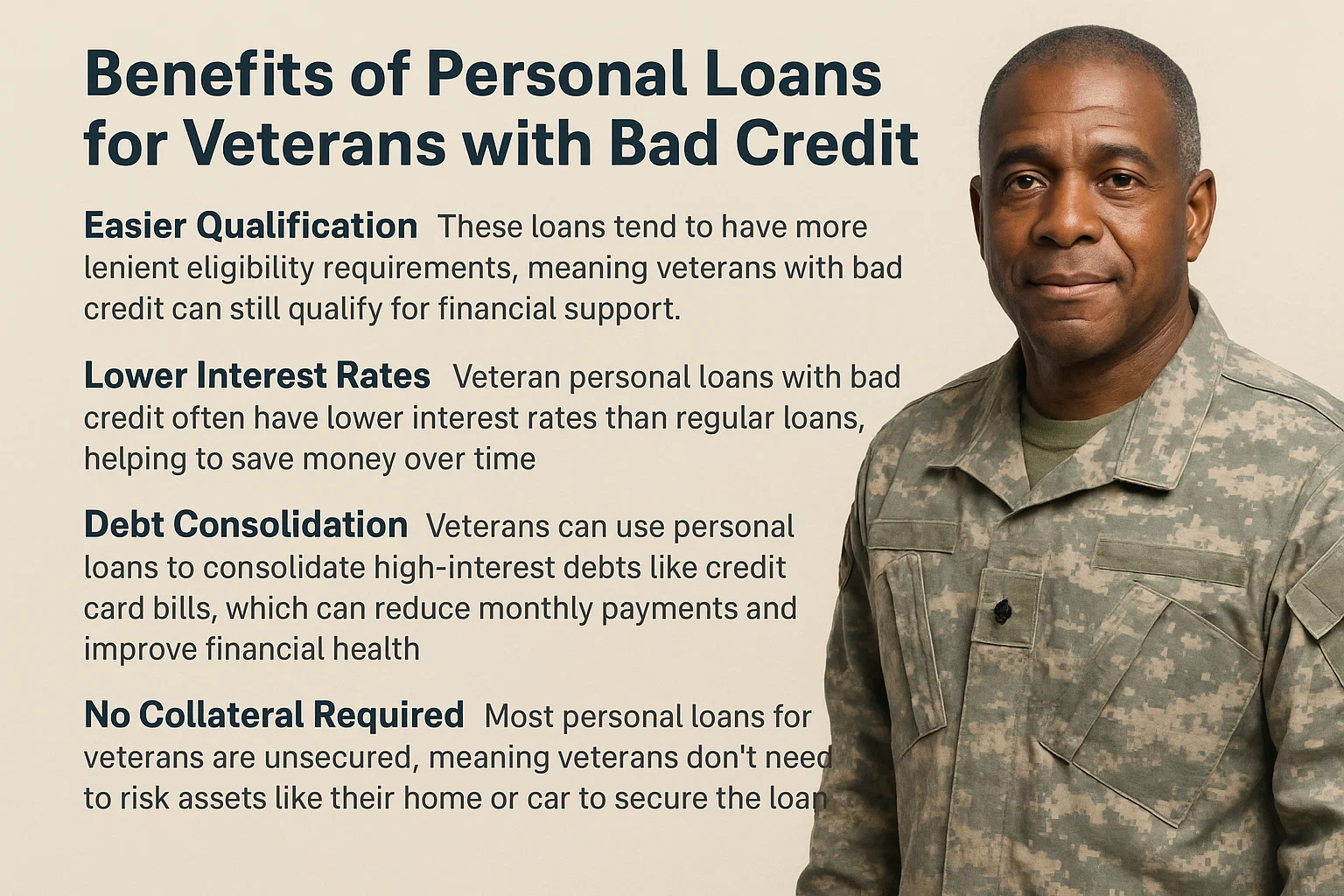 Benefits of Personal Loans for Veterans with Bad Credit

Easier Qualification These loans tend to have more lenient eligibility requirements, meaning veterans with bad credit can still qualify for financial support.

Lower Interest Rates Veteran personal loans with bad credit often have lower interest rates than regular loans, helping to save money over time

Debt Consolidation Veterans can use personal loans to consolidate high-interest debts like credit card bills, which can reduce monthly payments and improve financial health

No Collateral Required Most personal loans for veterans are unsecured, meaning veterans don't need to risk assets like their home or car to secure the loan